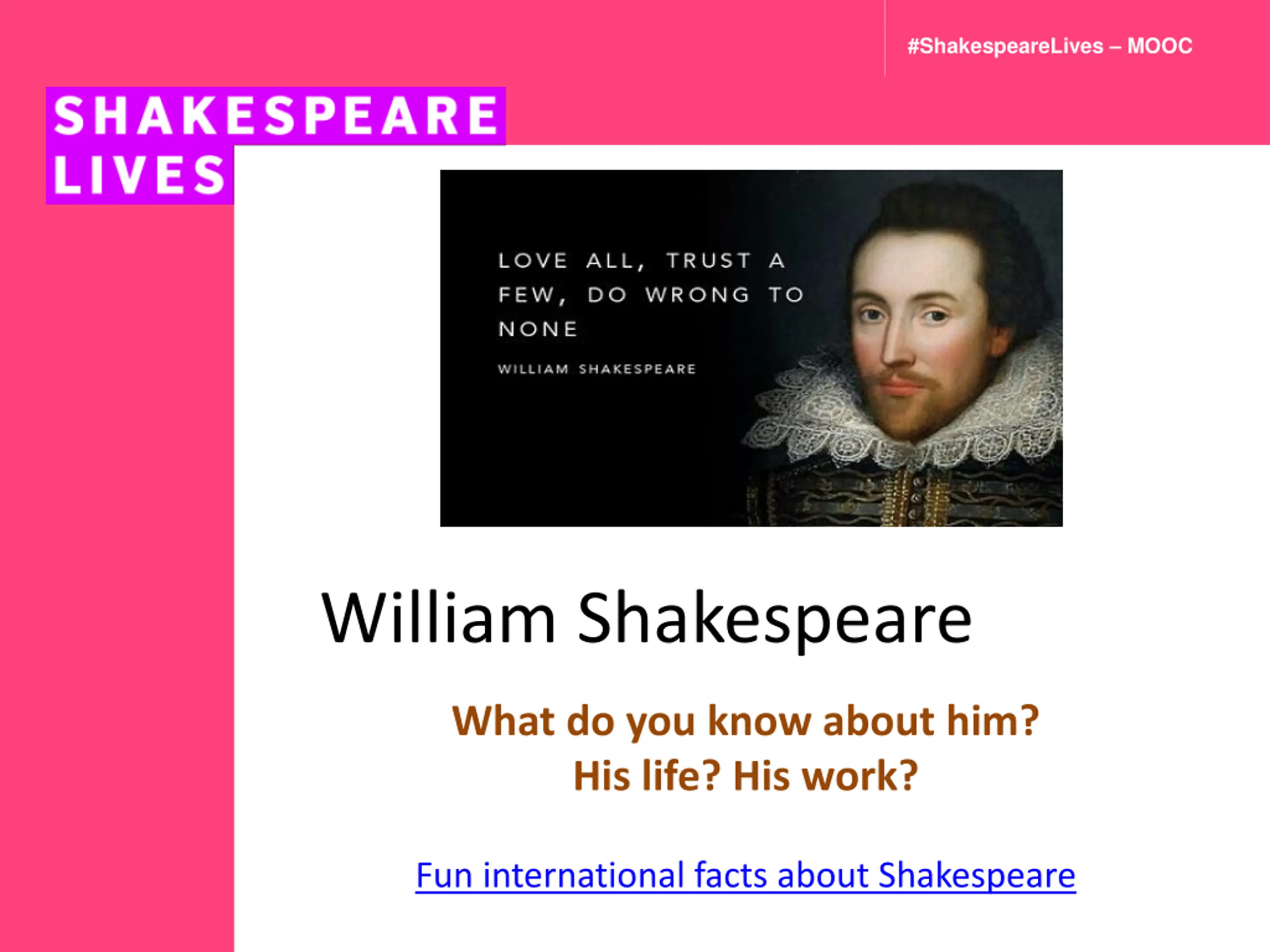 #ShakespeareLives – MOOC

SHAKESPEARE LIVES

LOVE ALL, TRUST A FEW, DO WRONG TO NONE

WILLIAM SHAKESPEARE

William Shakespeare

What do you know about him?
His life? His work?

Fun international facts about Shakespeare